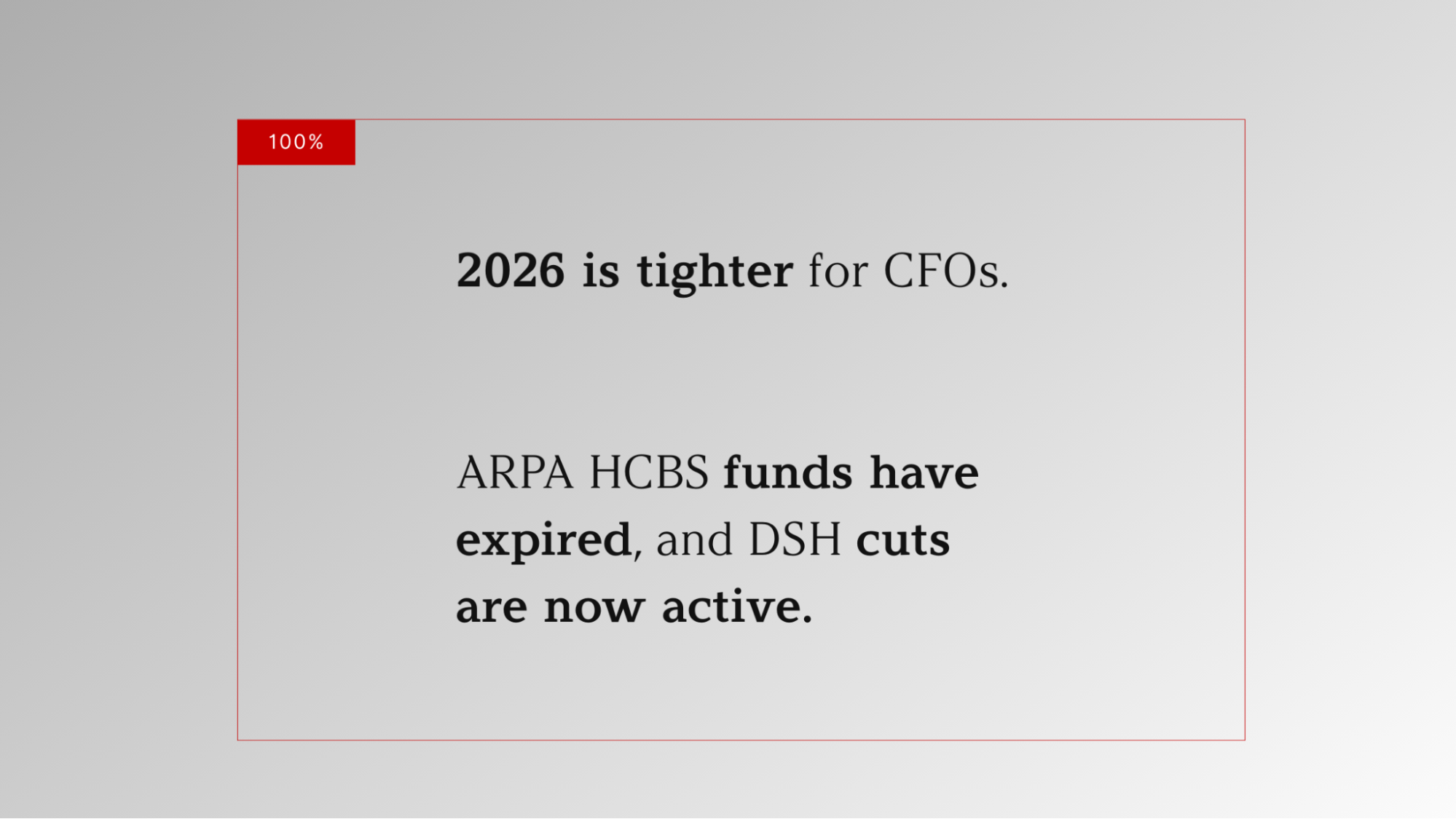 100%

2026 is tighter for CFOs.

ARPA HCBS funds have expired, and DSH cuts are now active.